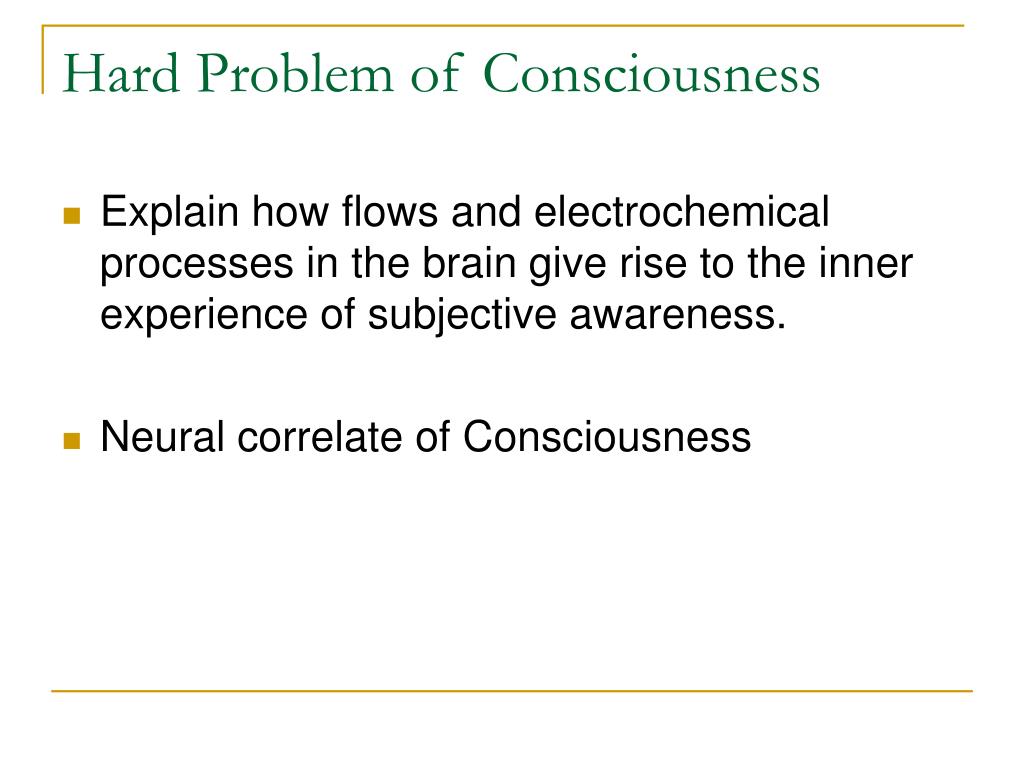 Hard Problem of Consciousness

Explain how flows and electrochemical processes in the brain give rise to the inner experience of subjective awareness.

Neural correlate of Consciousness